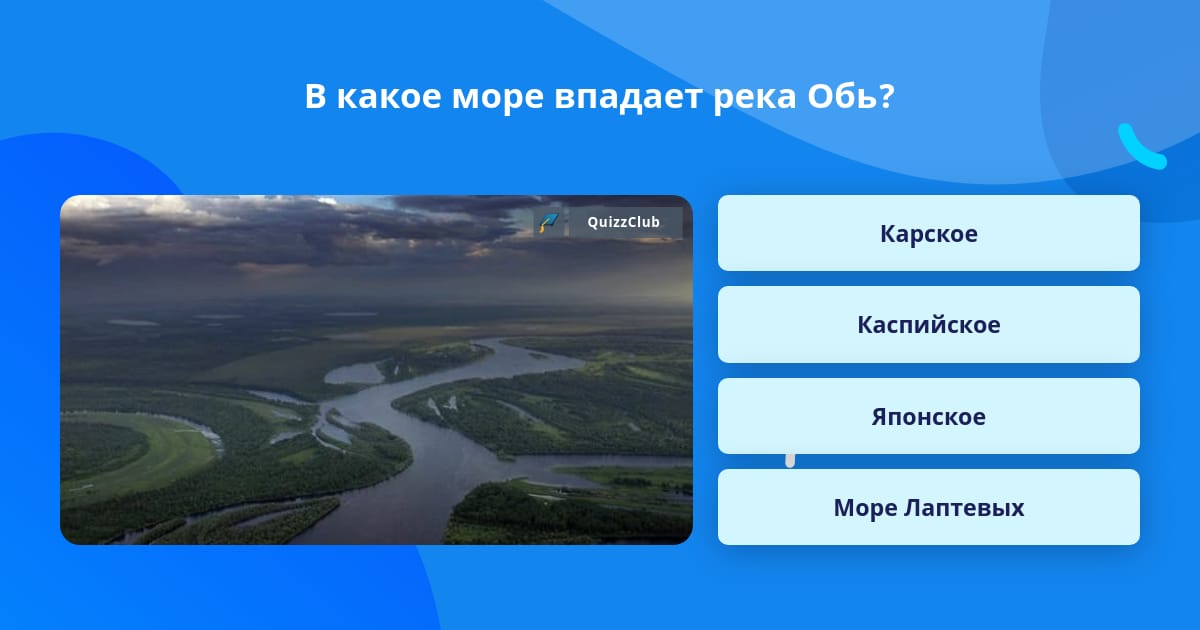 В какое море впадает река Обь?

QuizzClub

Карское

Каспийское

Японское

Море Лаптевых